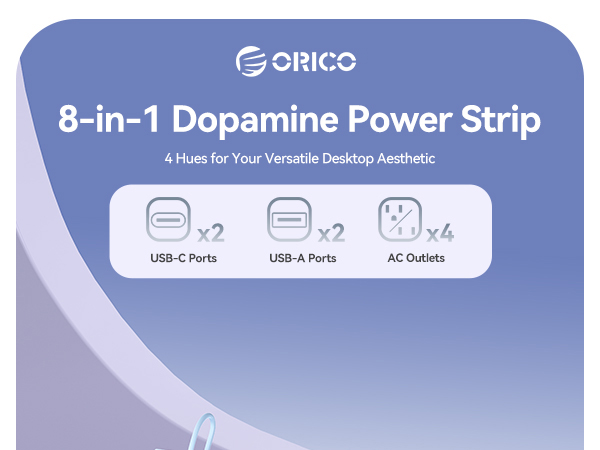 ORICO

8-in-1 Dopamine Power Strip

4 Hues for Your Versatile Desktop Aesthetic

x2
USB-C Ports

x2
USB-A Ports

x4
AC Outlets